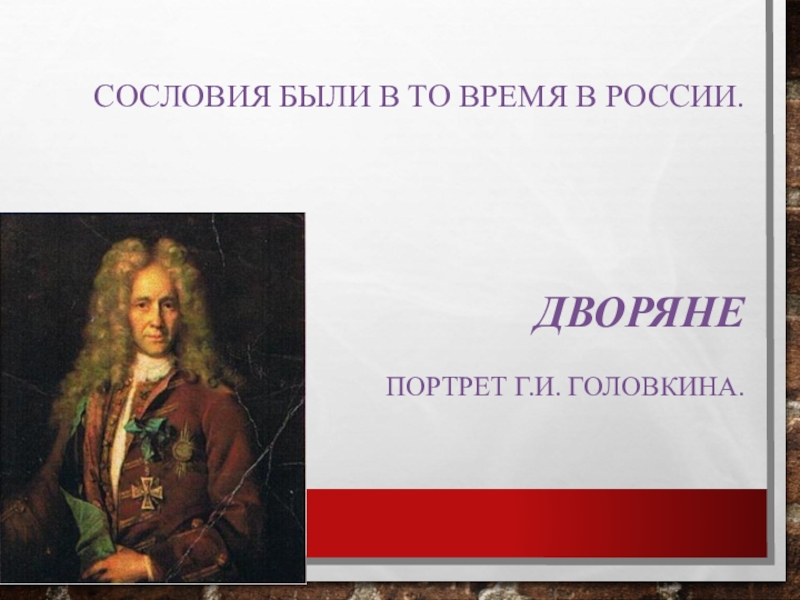 СОСЛОВИЯ БЫЛИ В ТО ВРЕМЯ В РОССИИ.

ДВОРЯНЕ

ПОРТРЕТ Г.И. ГОЛОВКИНА.